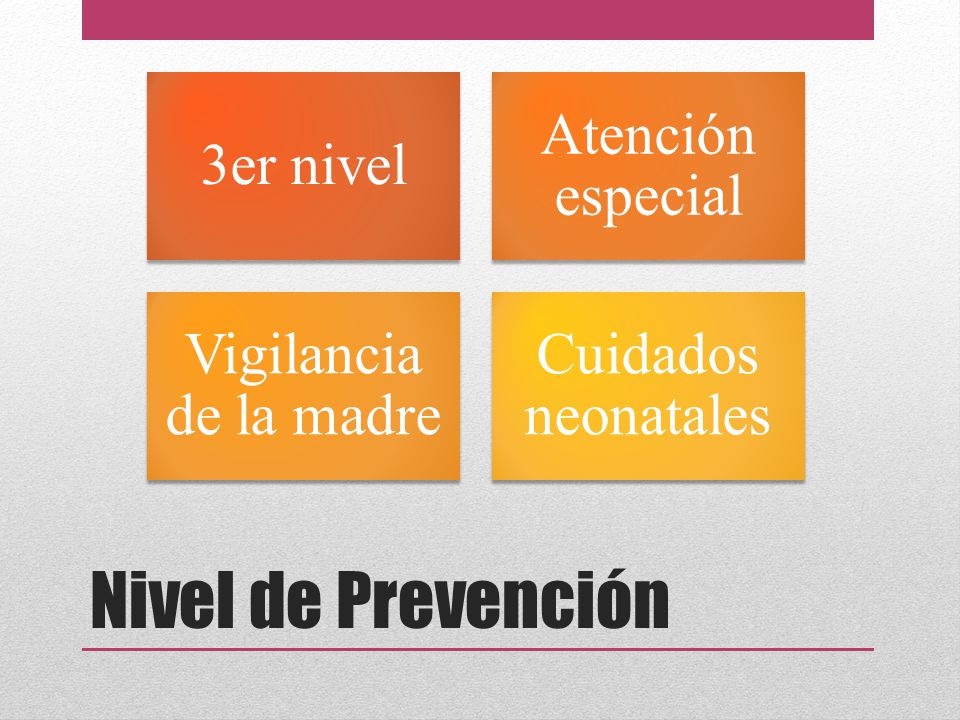 3er nivel

Atención especial

Vigilancia de la madre

Cuidados neonatales

Nivel de Prevención